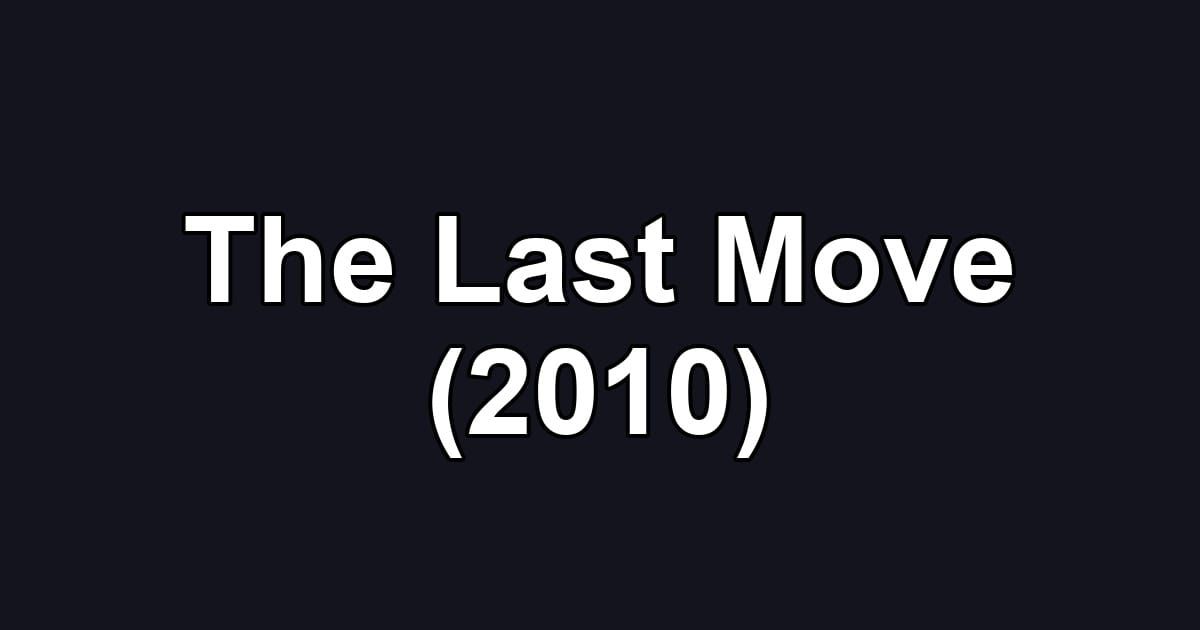 The Last Move
(2010)